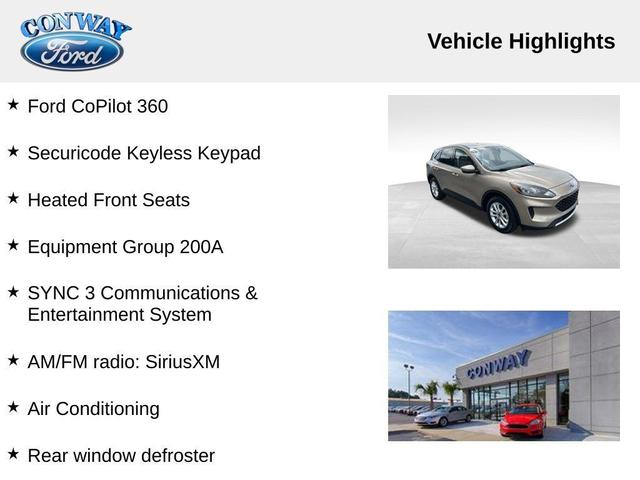 CONWAY
Ford

Vehicle Highlights

★ Ford CoPilot 360

★ Securicode Keyless Keypad

★ Heated Front Seats

★ Equipment Group 200A

★ SYNC 3 Communications & Entertainment System

★ AM/FM radio: SiriusXM

★ Air Conditioning

★ Rear window defroster

CONWAY